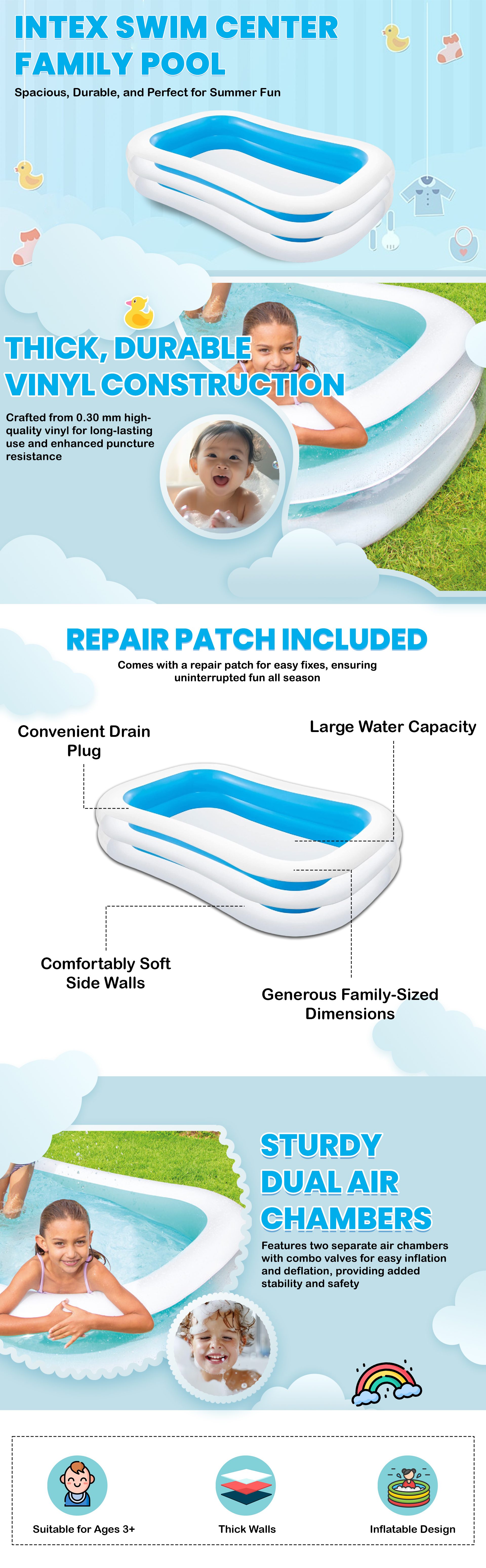 INTEX SWIM CENTER FAMILY POOL

Spacious, Durable, and Perfect for Summer Fun

THICK, DURABLE VINYL CONSTRUCTION

Crafted from 0.30 mm high-quality vinyl for long-lasting use and enhanced puncture resistance

REPAIR PATCH INCLUDED

Comes with a repair patch for easy fixes, ensuring uninterrupted fun all season

Convenient Drain Plug

Large Water Capacity

Comfortably Soft Side Walls

Generous Family-Sized Dimensions

STURDY DUAL AIR CHAMBERS

Features two separate air chambers with combo valves for easy inflation and deflation, providing added stability and safety

Suitable for Ages 3+

Thick Walls

Inflatable Design